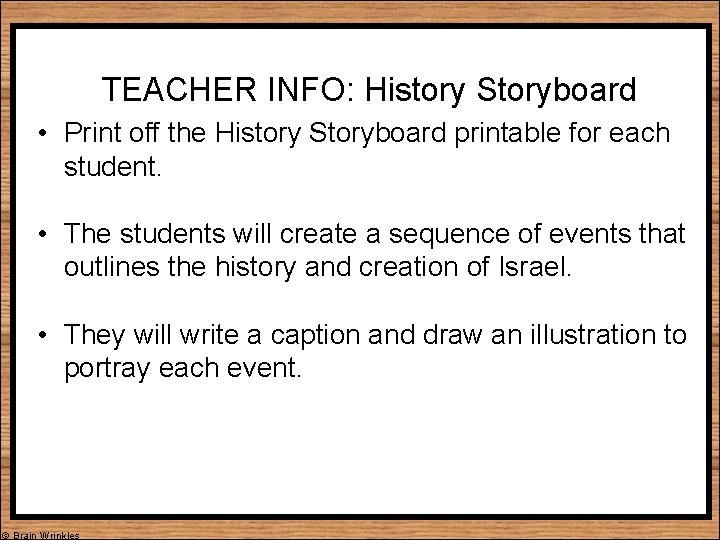 TEACHER INFO: History Storyboard

• Print off the History Storyboard printable for each student.

• The students will create a sequence of events that outlines the history and creation of Israel.

• They will write a caption and draw an illustration to portray each event.

© Brain Wrinkles